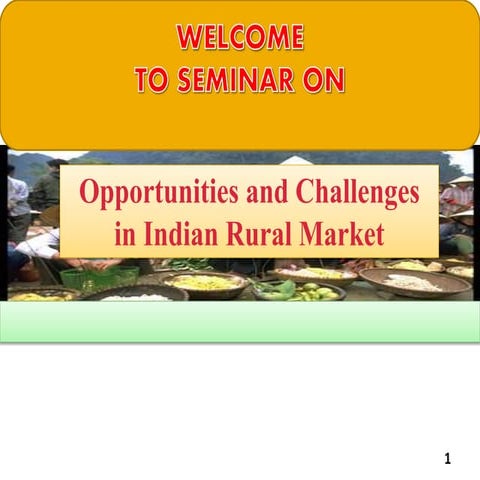 WELCOME
TO SEMINAR ON

Opportunities and Challenges in Indian Rural Market

1